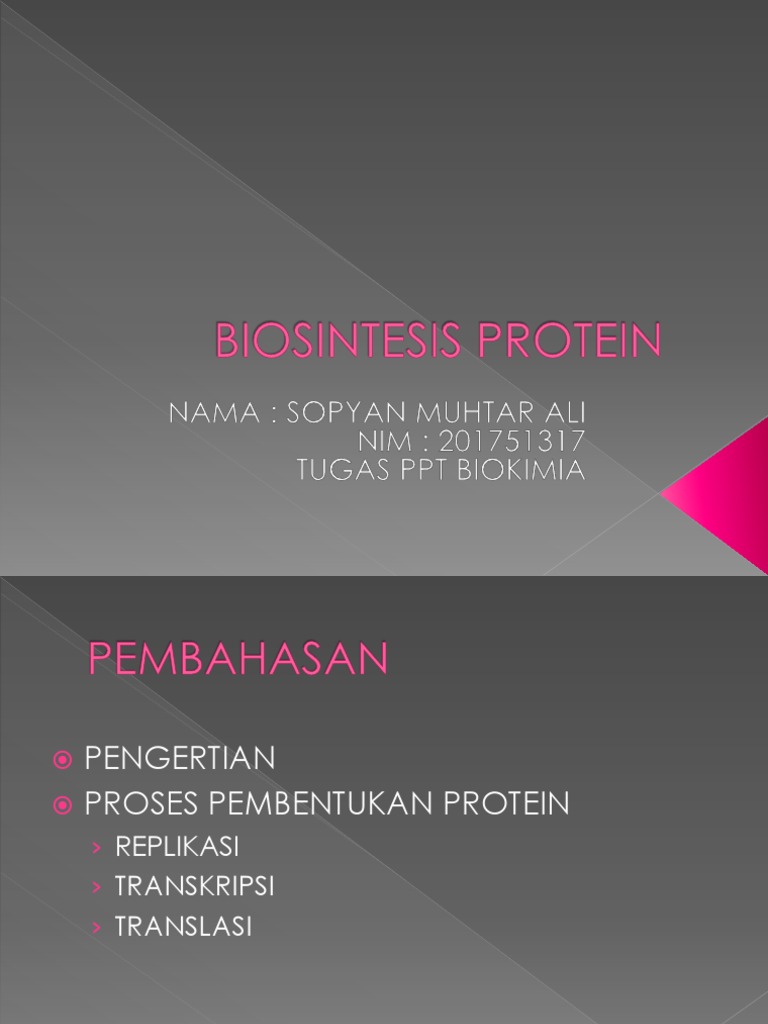 BIOSINTESIS PROTEIN

NAMA : SOPYAN MUHTAR ALI
NIM : 201751317
TUGAS PPT BIOKIMIA

PEMBAHASAN

PENGERTIAN
PROSES PEMBENTUKAN PROTEIN
› REPLIKASI
› TRANSKRIPSI
› TRANSLASI